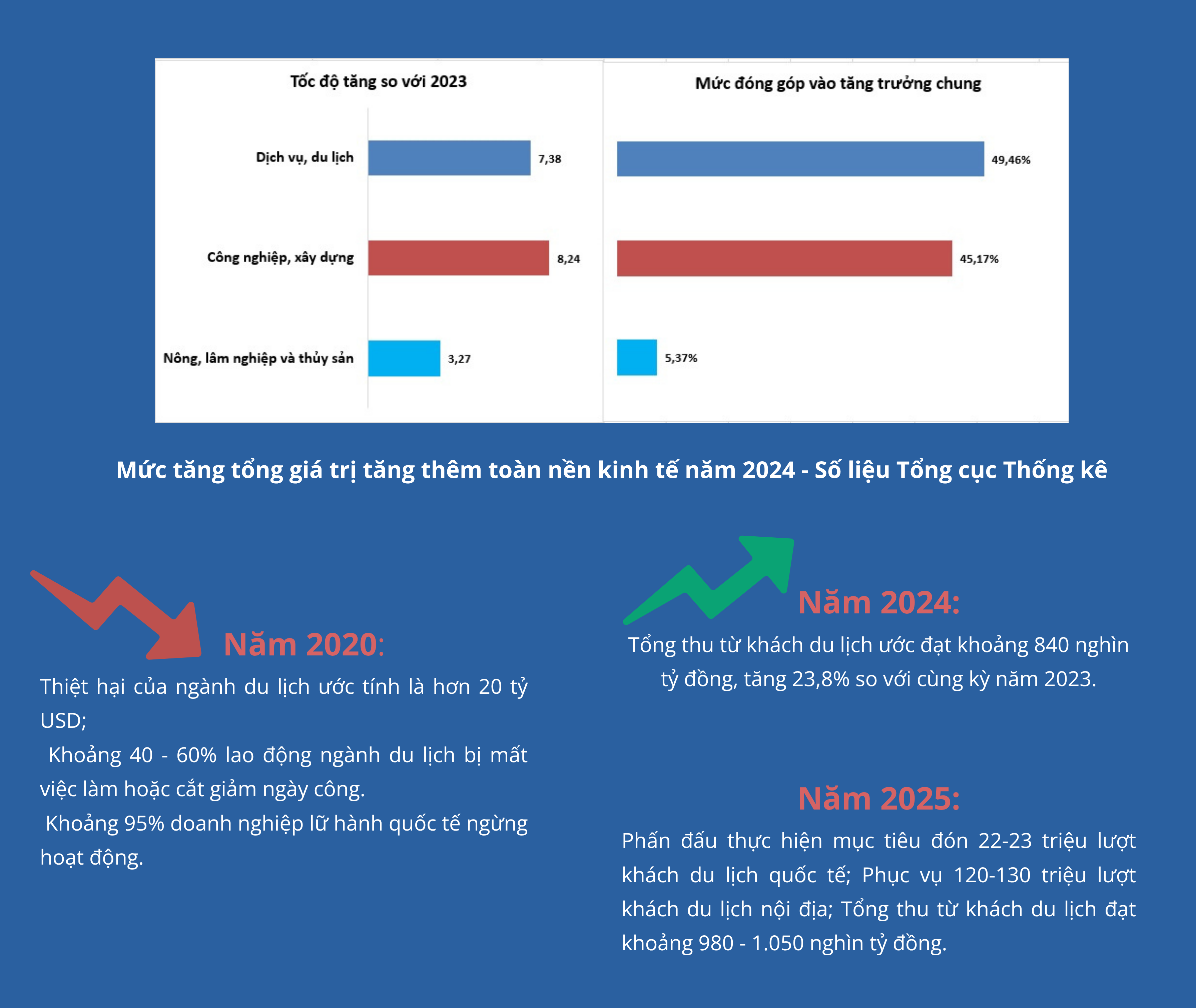 Tốc độ tăng so với 2023

Dịch vụ, du lịch 7,38

Công nghiệp, xây dựng 8,24

Nông, lâm nghiệp và thủy sản 3,27

Mức đóng góp vào tăng trưởng chung

49,46%

45,17%

5,37%

Mức tăng tổng giá trị tăng thêm toàn nền kinh tế năm 2024 - Số liệu Tổng cục Thống kê

Năm 2020:

Thiệt hại của ngành du lịch ước tính là hơn 20 tỷ USD;

Khoảng 40 - 60% lao động ngành du lịch bị mất việc làm hoặc cắt giảm ngày công.

Khoảng 95% doanh nghiệp lữ hành quốc tế ngừng hoạt động.

Năm 2024:

Tổng thu từ khách du lịch ước đạt khoảng 840 nghìn tỷ đồng, tăng 23,8% so với cùng kỳ năm 2023.

Năm 2025:

Phấn đấu thực hiện mục tiêu đón 22-23 triệu lượt khách du lịch quốc tế; Phục vụ 120-130 triệu lượt khách du lịch nội địa; Tổng thu từ khách du lịch đạt khoảng 980 - 1.050 nghìn tỷ đồng.